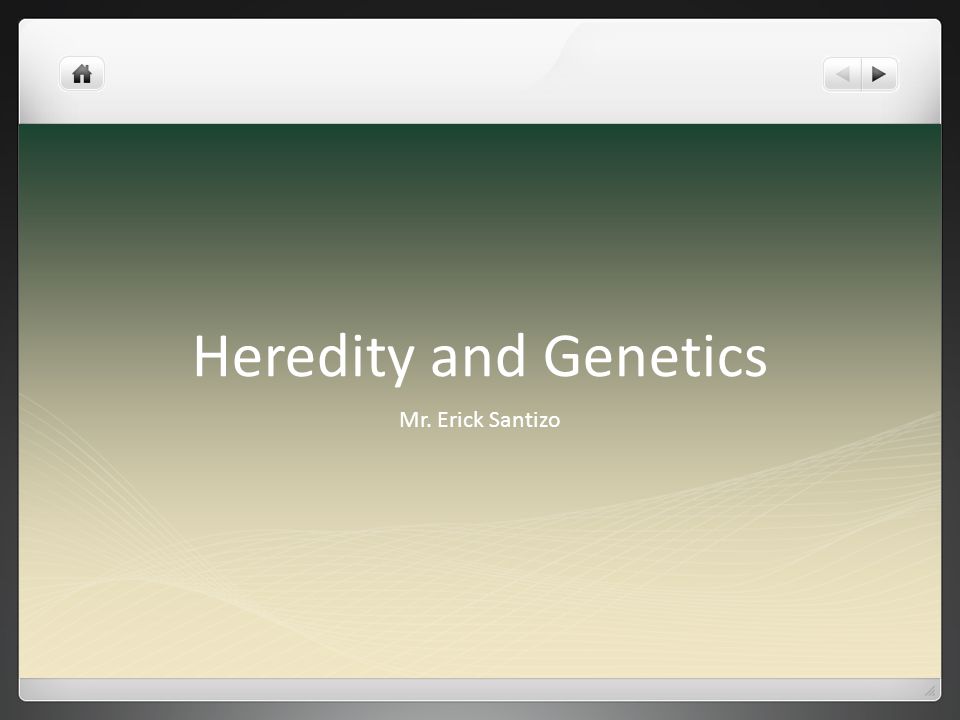 Heredity and Genetics

Mr. Erick Santizo